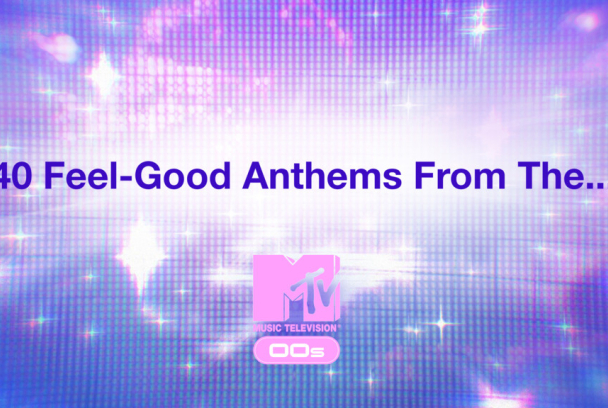 40 Feel-Good Anthems From The...

MTV
MUSIC TELEVISION
00s